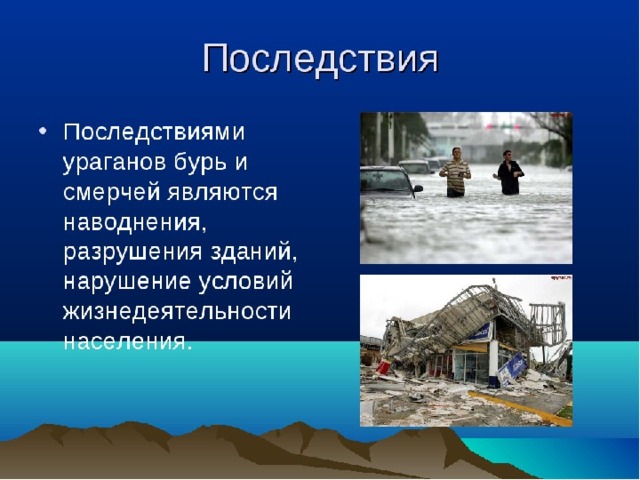 Последствия

• Последствиями ураганов бурь и смерчей являются наводнения, разрушения зданий, нарушение условий жизнедеятельности населения.